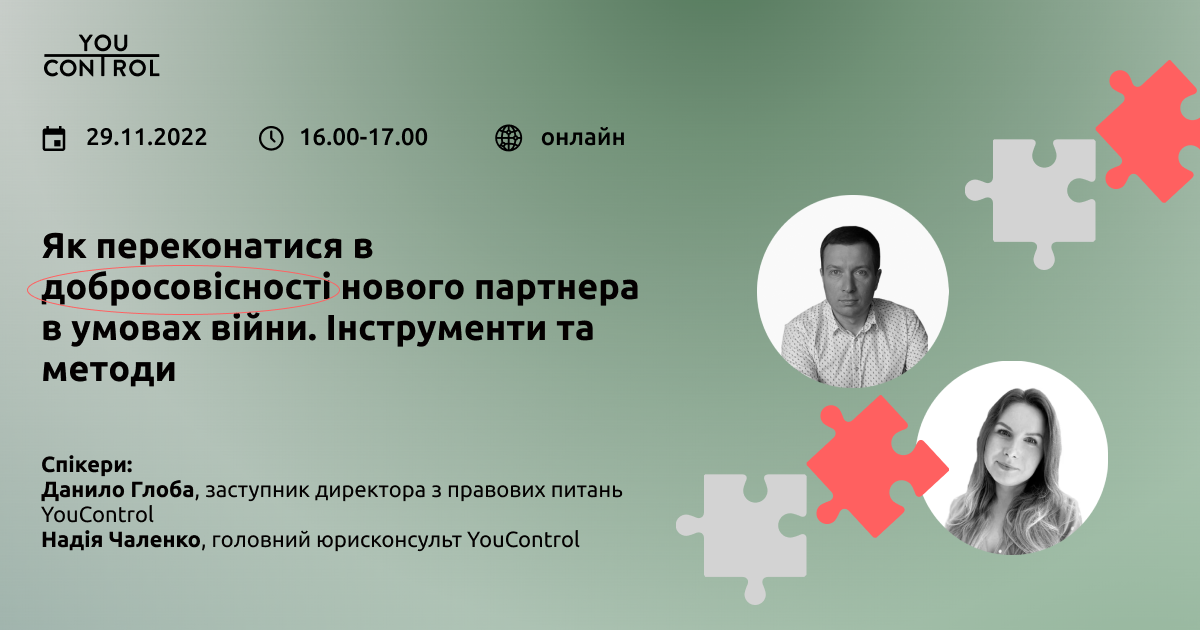 YOU
CONTROL

29.11.2022 16.00-17.00 онлайн

Як переконатися в добросовісності нового партнера в умовах війни. Інструменти та методи

Спікери:
Данило Глоба, заступник директора з правових питань YouControl
Надія Чаленко, головний юрисконсульт YouControl